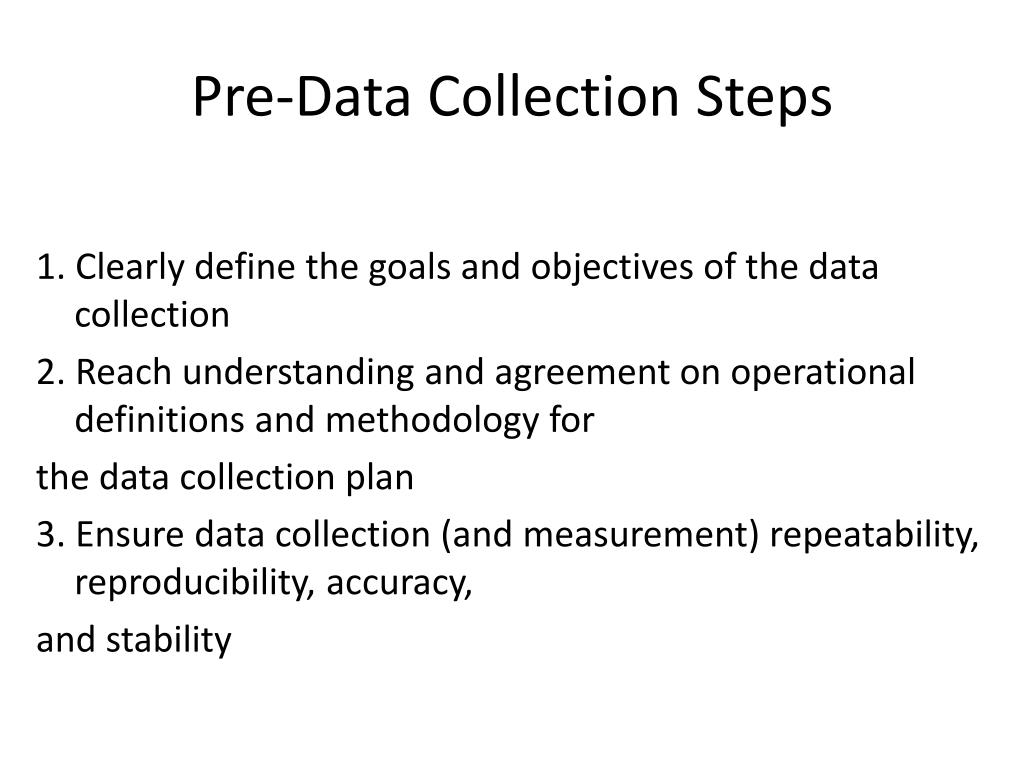 Pre-Data Collection Steps

1. Clearly define the goals and objectives of the data collection

2. Reach understanding and agreement on operational definitions and methodology for

the data collection plan

3. Ensure data collection (and measurement) repeatability, reproducibility, accuracy,

and stability